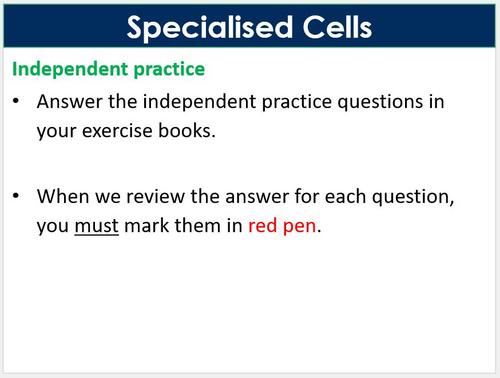 Specialised Cells

Independent practice

• Answer the independent practice questions in your exercise books.

• When we review the answer for each question, you must mark them in red pen.